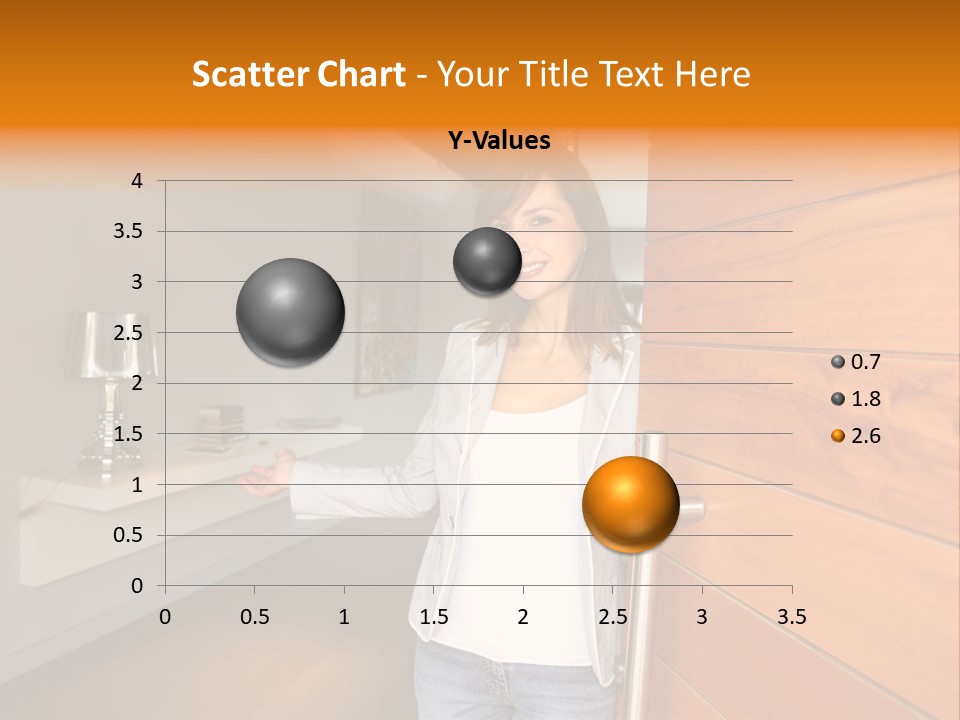 Scatter Chart - Your Title Text Here

Y-Values

4
3.5
3
2.5
2
1.5
1
0.5
0

0 0.5 1 1.5 2 2.5 3 3.5

0.7
1.8
2.6